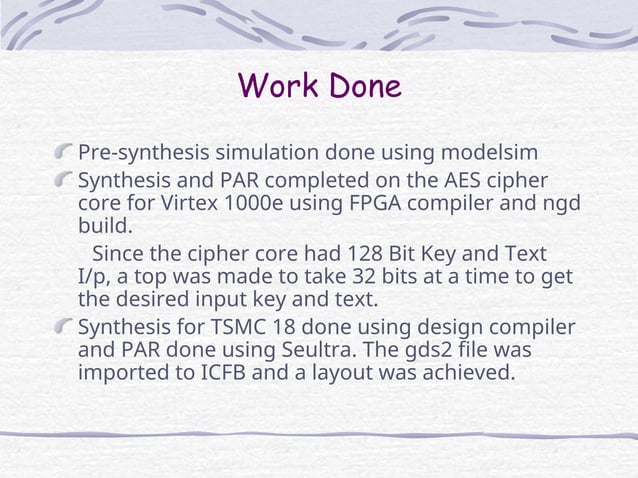 Work Done

Pre-synthesis simulation done using modelsim

Synthesis and PAR completed on the AES cipher core for Virtex 1000e using FPGA compiler and ngd build.

Since the cipher core had 128 Bit Key and Text I/p, a top was made to take 32 bits at a time to get the desired input key and text.

Synthesis for TSMC 18 done using design compiler and PAR done using Seultra. The gds2 file was imported to ICFB and a layout was achieved.